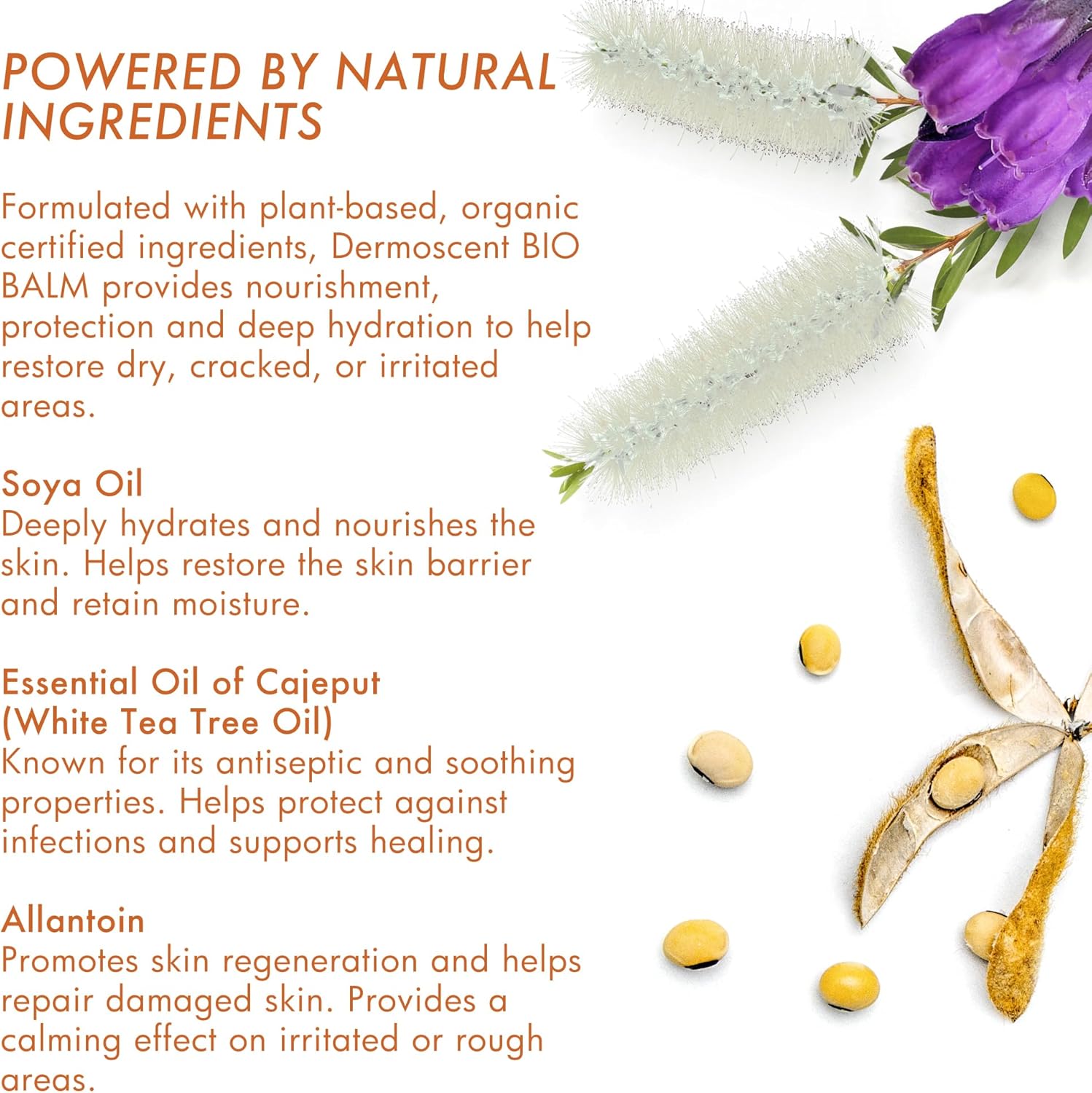 POWERED BY NATURAL INGREDIENTS

Formulated with plant-based, organic certified ingredients, Dermoscent BIO BALM provides nourishment, protection and deep hydration to help restore dry, cracked, or irritated areas.

Soya Oil
Deeply hydrates and nourishes the skin. Helps restore the skin barrier and retain moisture.

Essential Oil of Cajeput (White Tea Tree Oil)
Known for its antiseptic and soothing properties. Helps protect against infections and supports healing.

Allantoin
Promotes skin regeneration and helps repair damaged skin. Provides a calming effect on irritated or rough areas.